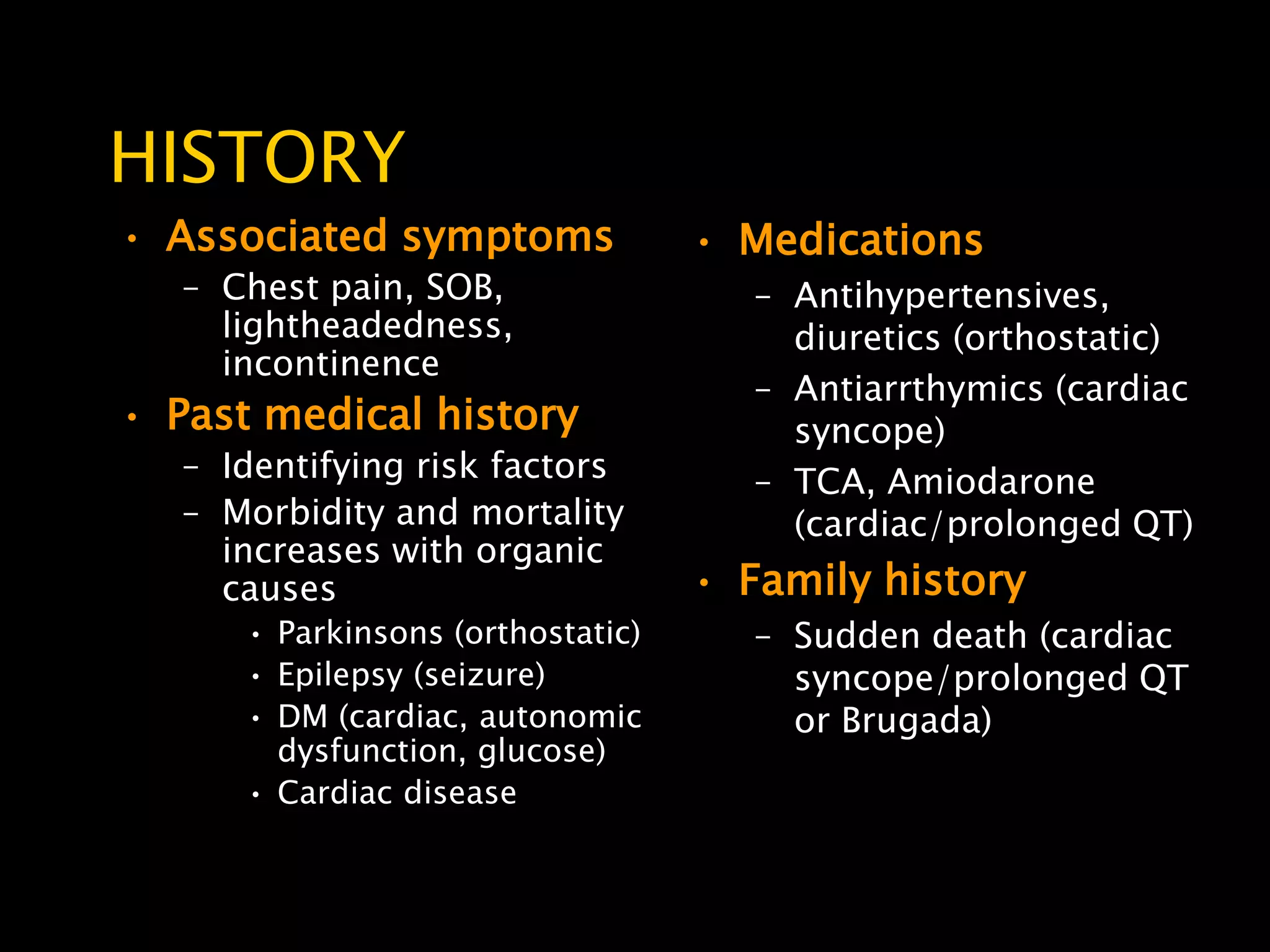 HISTORY

• Associated symptoms
– Chest pain, SOB, lightheadedness, incontinence
• Past medical history
– Identifying risk factors
– Morbidity and mortality increases with organic causes
• Parkinsons (orthostatic)
• Epilepsy (seizure)
• DM (cardiac, autonomic dysfunction, glucose)
• Cardiac disease

• Medications
– Antihypertensives, diuretics (orthostatic)
– Antiarrthymics (cardiac syncope)
– TCA, Amiodarone (cardiac/prolonged QT)
• Family history
– Sudden death (cardiac syncope/prolonged QT or Brugada)